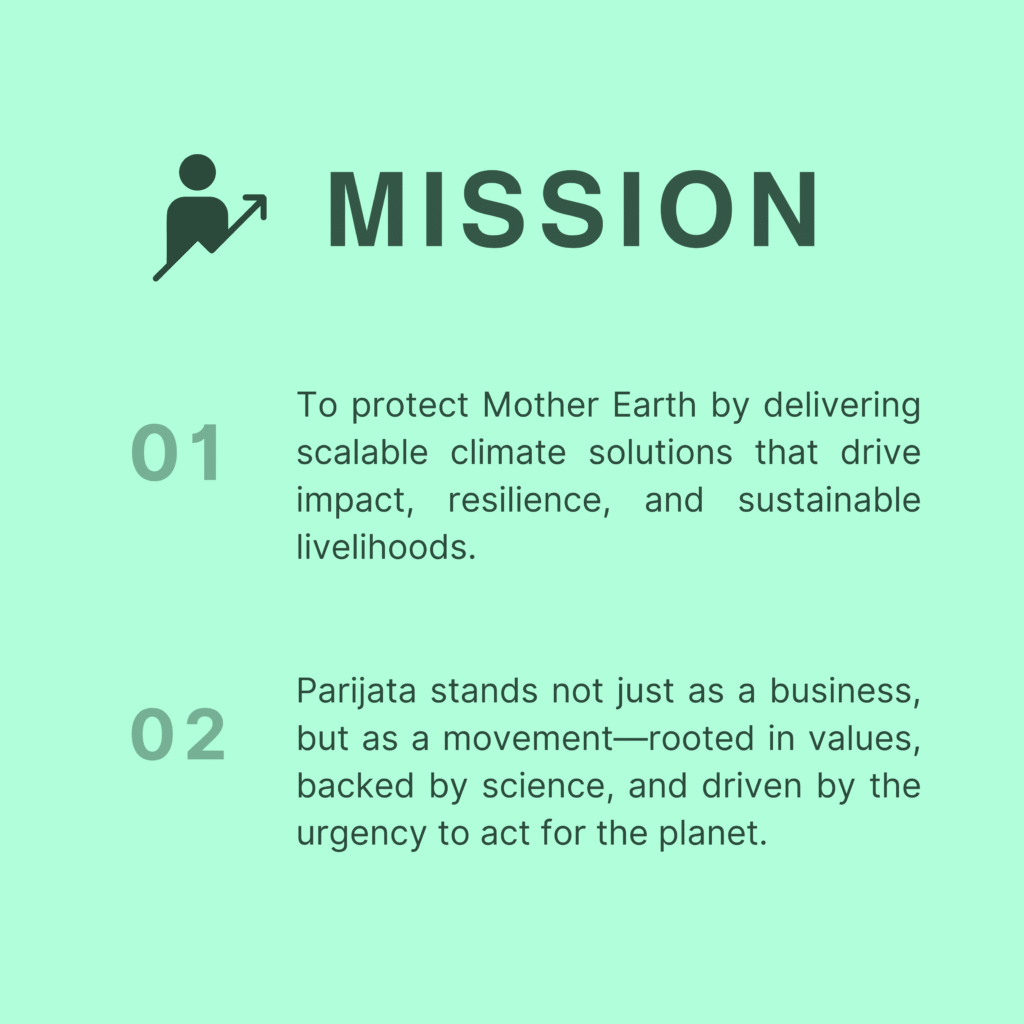 MISSION

01

To protect Mother Earth by delivering scalable climate solutions that drive impact, resilience, and sustainable livelihoods.

02

Parijata stands not just as a business, but as a movement—rooted in values, backed by science, and driven by the urgency to act for the planet.